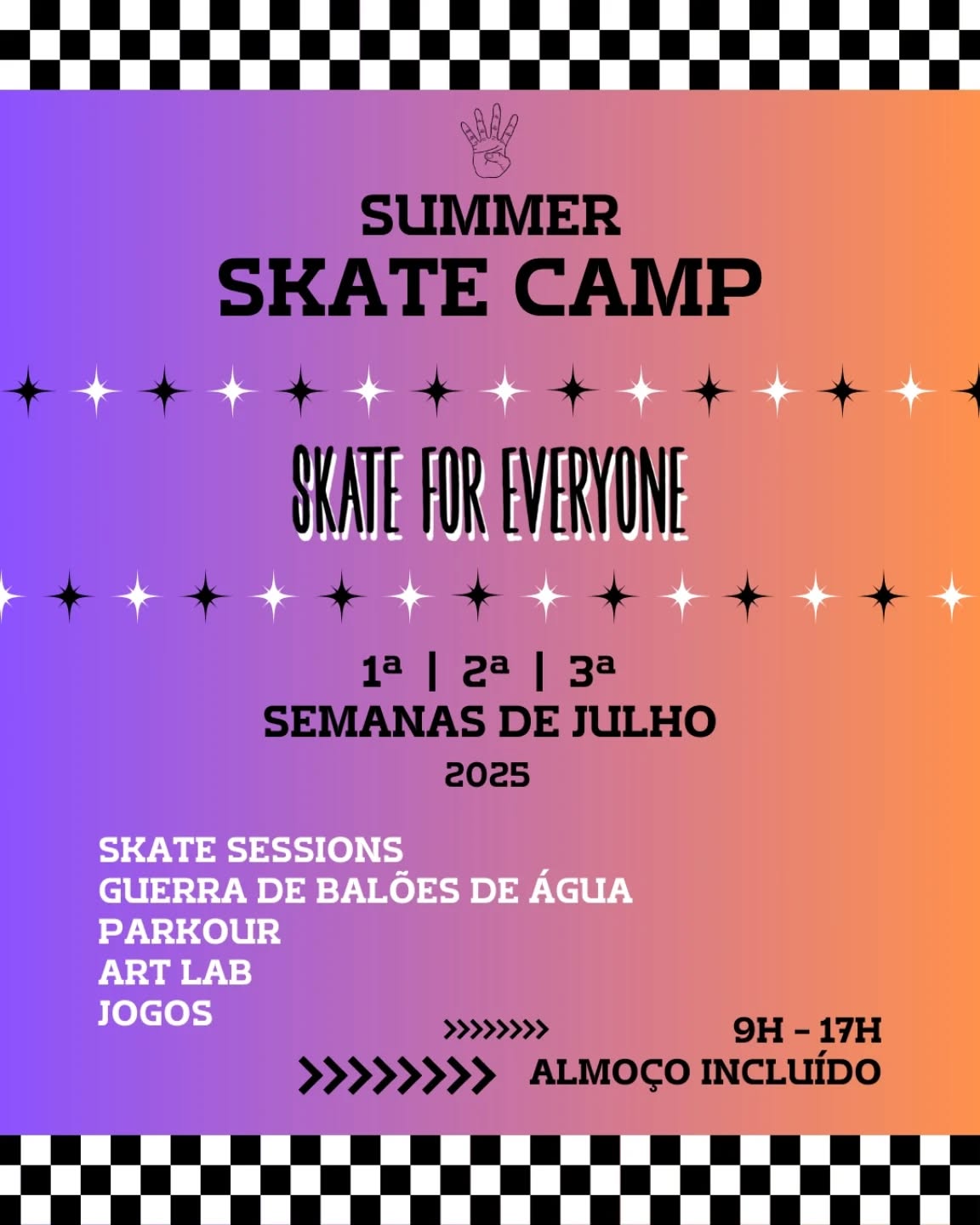 SUMMER
SKATE CAMP

SKATE FOR EVERYONE

1ª | 2ª | 3ª
SEMANAS DE JULHO
2025

SKATE SESSIONS
GUERRA DE BALÕES DE ÁGUA
PARKOUR
ART LAB
JOGOS

9H - 17H
ALMOÇO INCLUÍDO